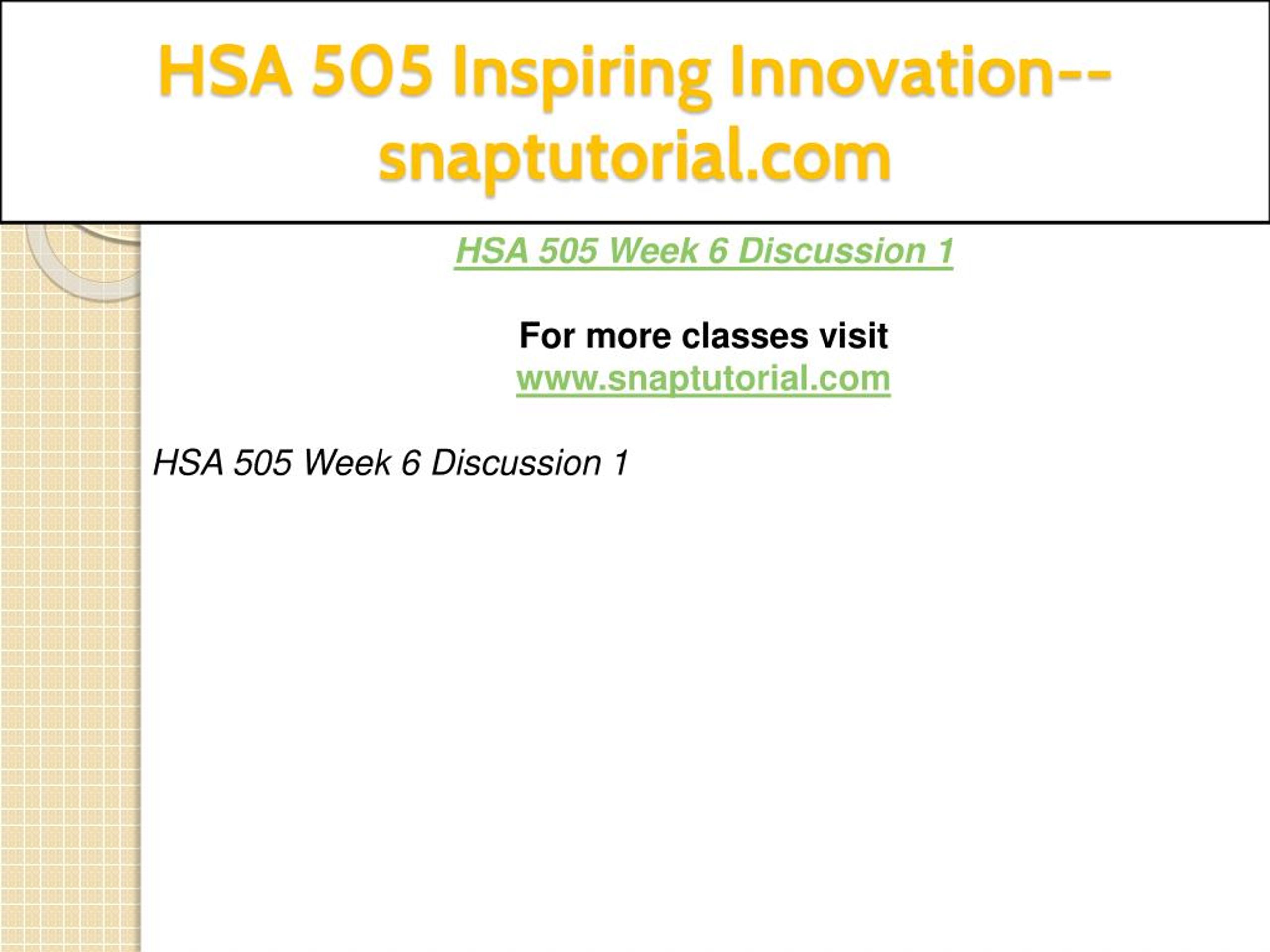 HSA 505 Inspiring Innovation--snaptutorial.com

HSA 505 Week 6 Discussion 1

For more classes visit
www.snaptutorial.com

HSA 505 Week 6 Discussion 1